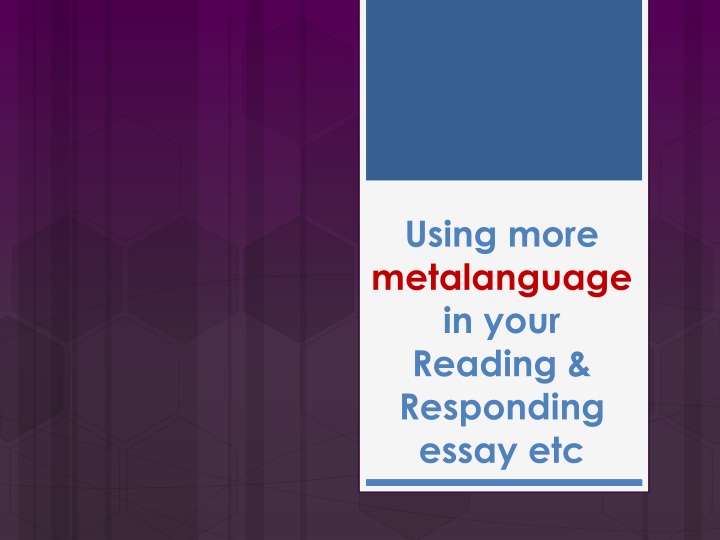 Using more metalanguage in your Reading & Responding essay etc